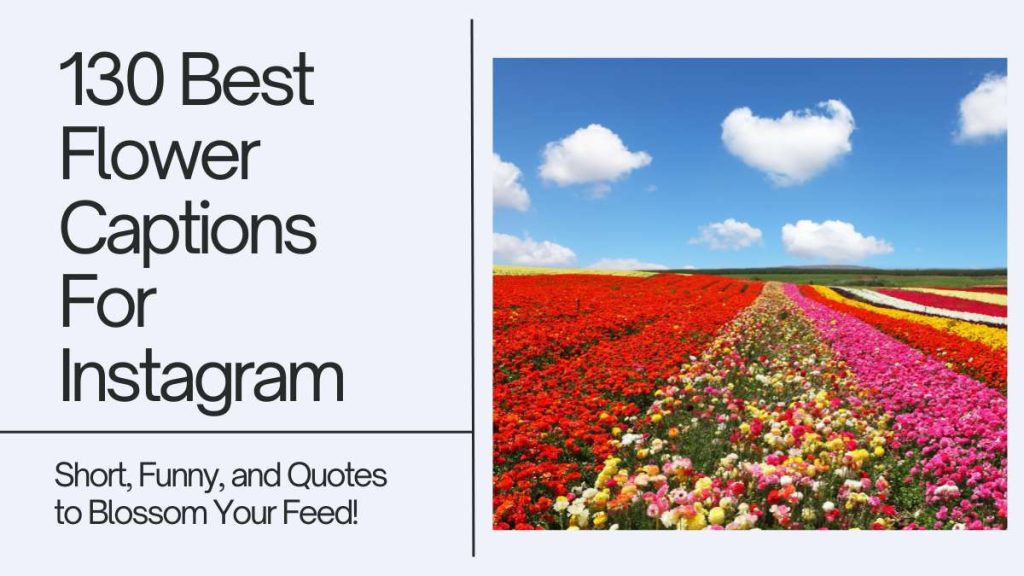 130 Best Flower Captions For Instagram

Short, Funny, and Quotes to Blossom Your Feed!